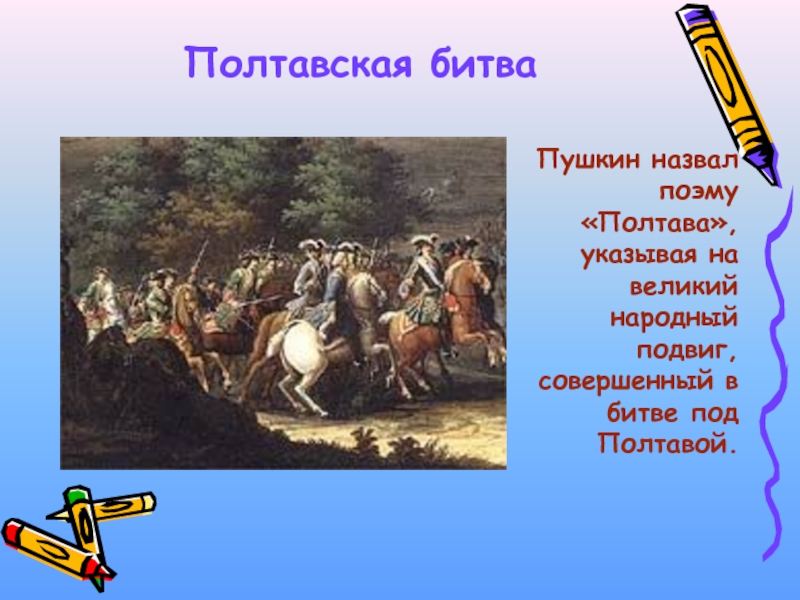 Полтавская битва

Пушкин назвал поэму «Полтава», указывая на великий народный подвиг, совершенный в битве под Полтавой.